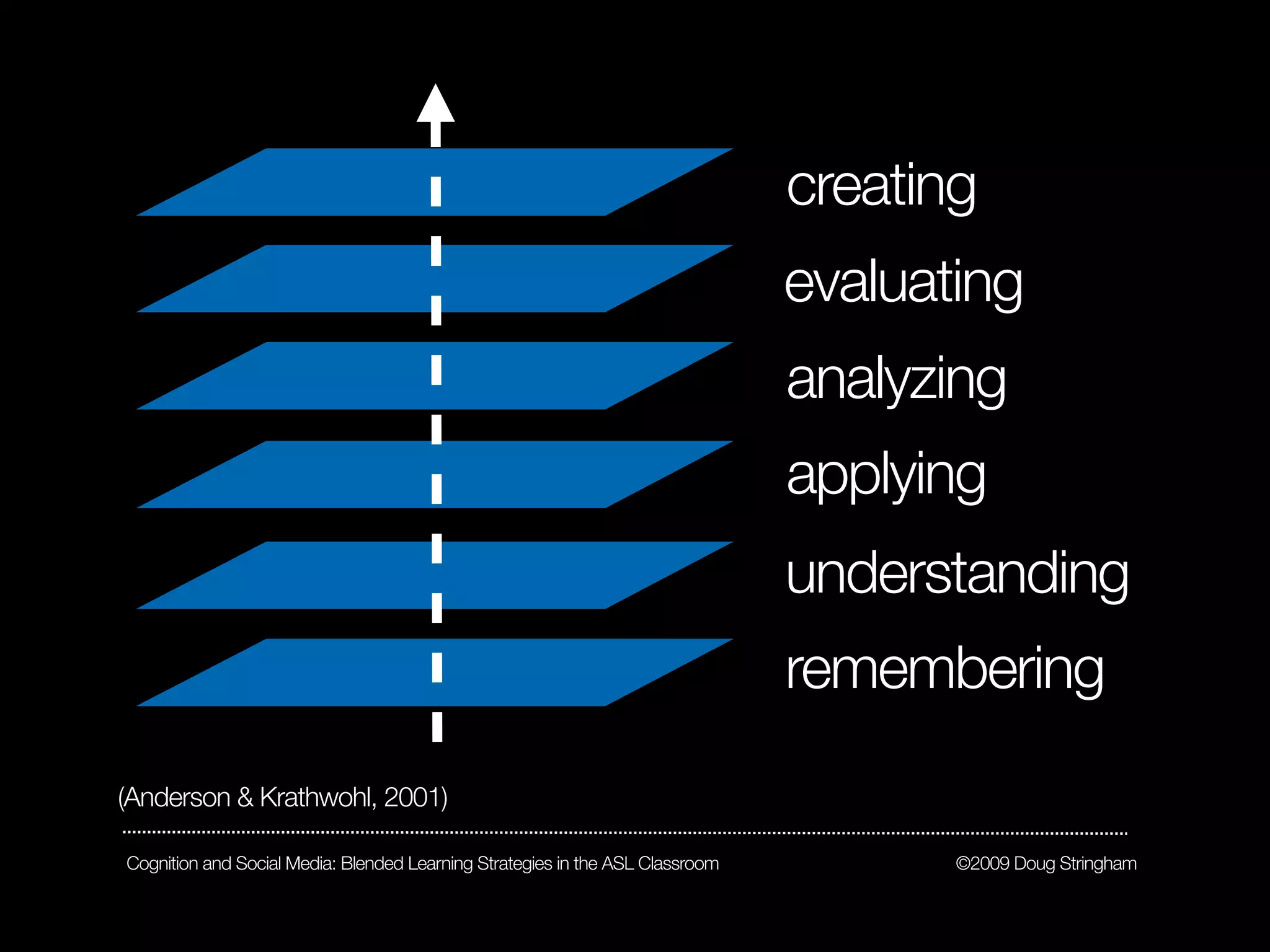 creating
evaluating
analyzing
applying
understanding
remembering

(Anderson & Krathwohl, 2001)

Cognition and Social Media: Blended Learning Strategies in the ASL Classroom

©2009 Doug Stringham